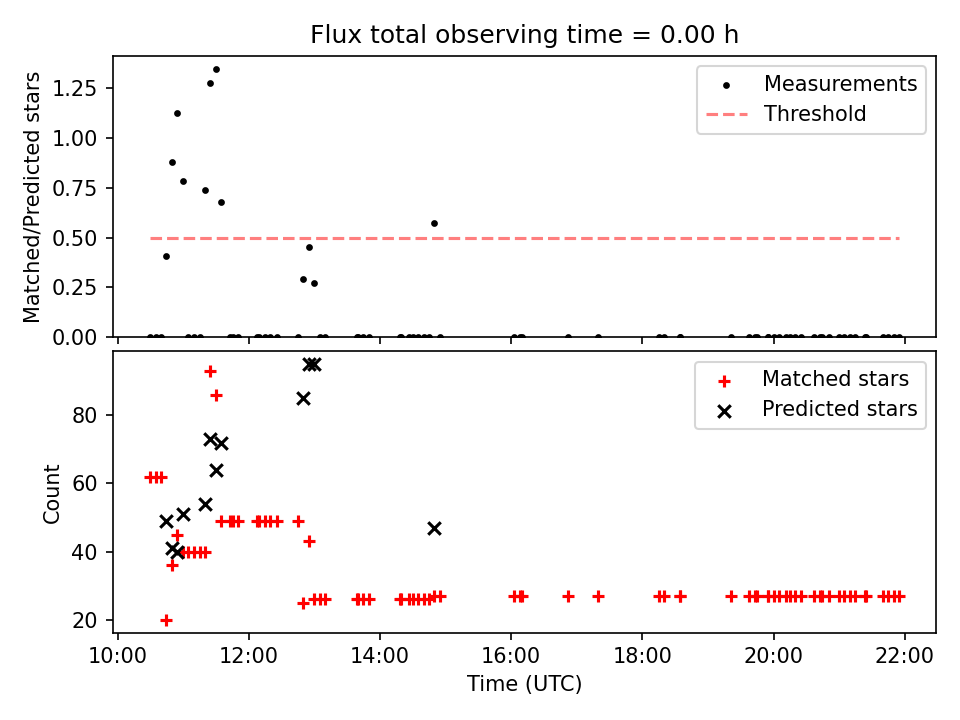 Flux total observing time = 0.00 h

Matched/Predicted stars

1.25
1.00
0.75
0.50
0.25
0.00

Measurements
Threshold

Count

80
60
40
20

Matched stars
Predicted stars

10:00 12:00 14:00 16:00 18:00 20:00 22:00

Time (UTC)